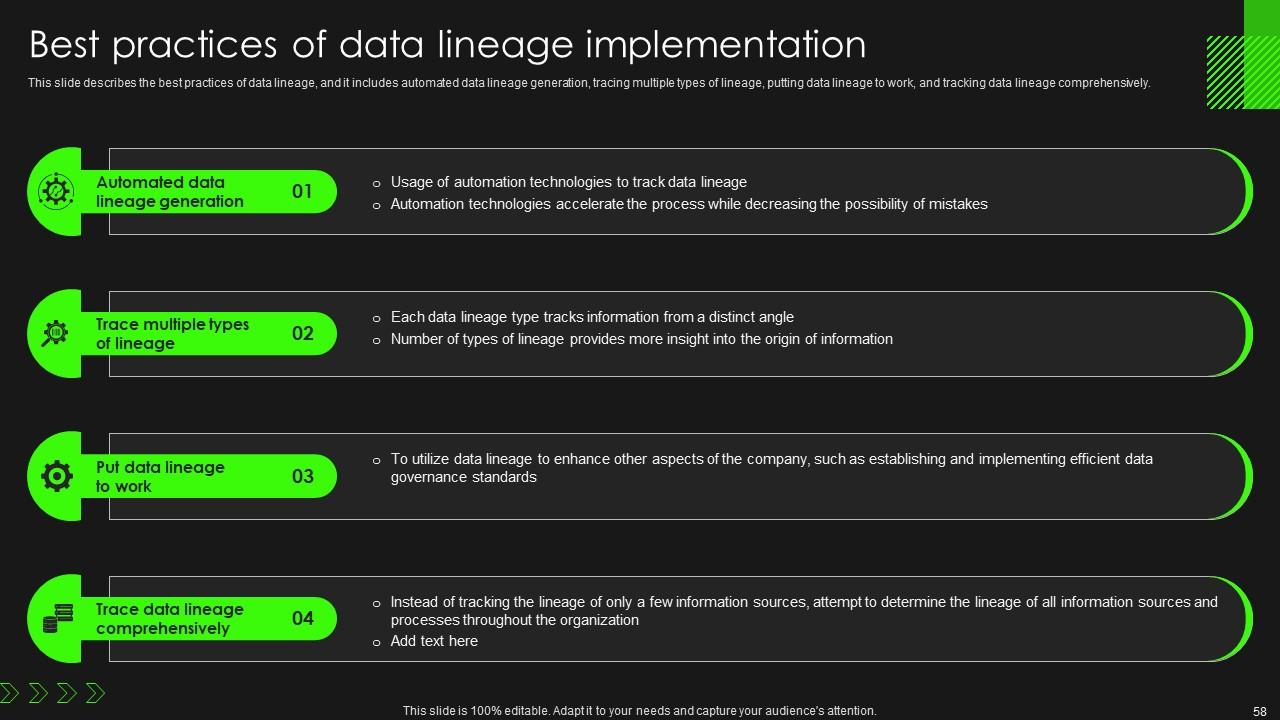 Best practices of data lineage implementation

This slide describes the best practices of data lineage, and it includes automated data lineage generation, tracing multiple types of lineage, putting data lineage to work, and tracking data lineage comprehensively.

Automated data lineage generation 01

o Usage of automation technologies to track data lineage
o Automation technologies accelerate the process while decreasing the possibility of mistakes

Trace multiple types of lineage 02

o Each data lineage type tracks information from a distinct angle
o Number of types of lineage provides more insight into the origin of information

Put data lineage to work 03

o To utilize data lineage to enhance other aspects of the company, such as establishing and implementing efficient data governance standards

Trace data lineage comprehensively 04

o Instead of tracking the lineage of only a few information sources, attempt to determine the lineage of all information sources and processes throughout the organization
o Add text here

This slide is 100% editable. Adapt it to your needs and capture your audience's attention.

58